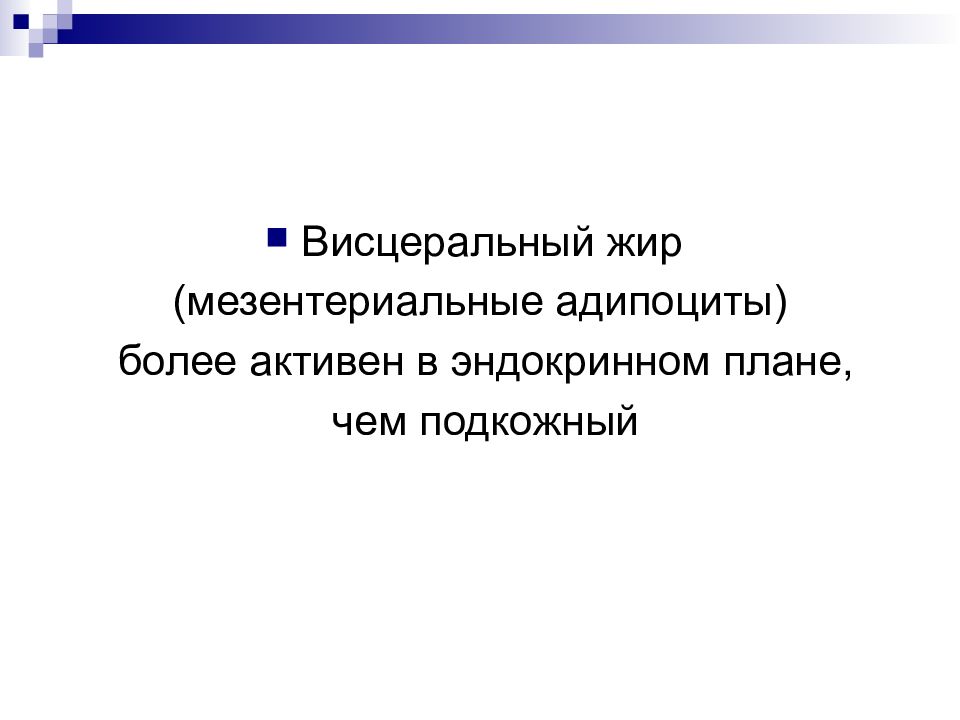 Висцеральный жир (мезентериальные адипоциты) более активен в эндокринном плане, чем подкожный